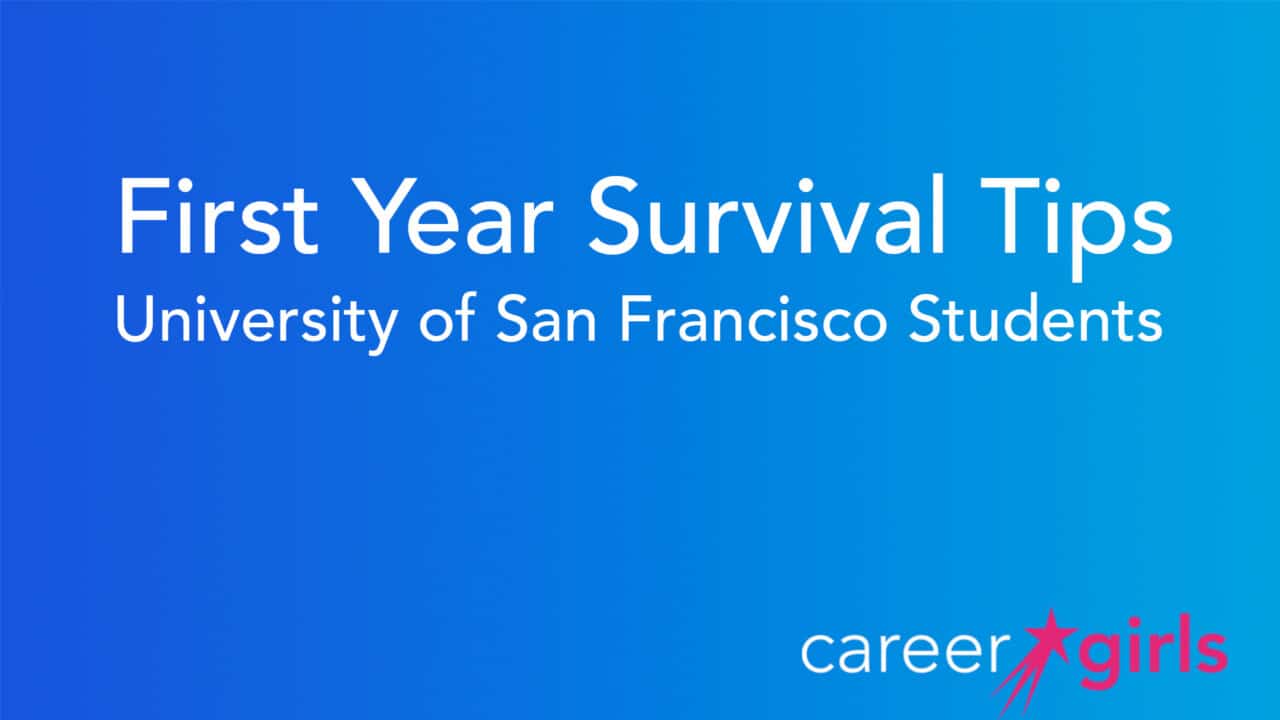 First Year Survival Tips
University of San Francisco Students

career girls